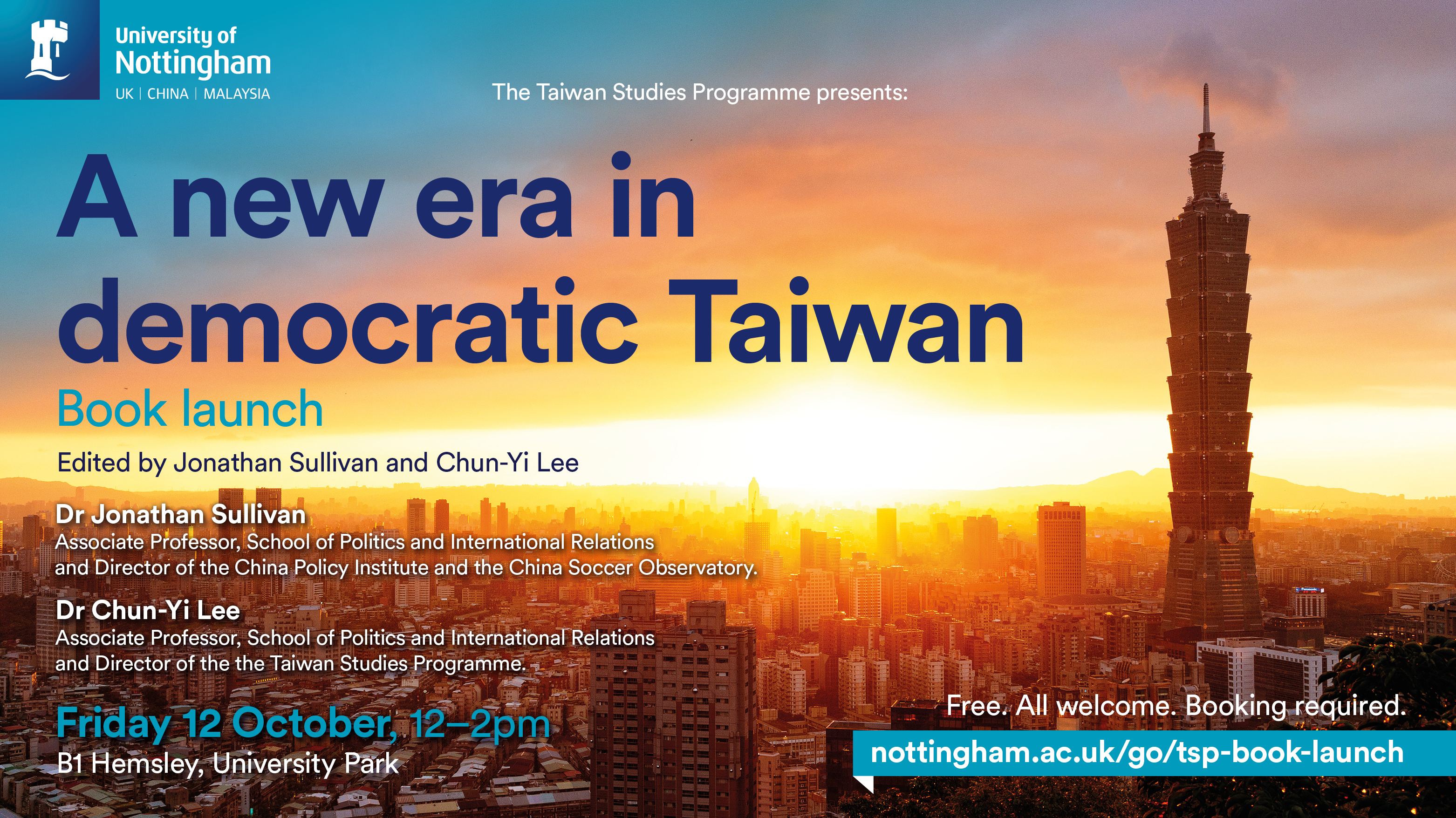 University of Nottingham
UK | CHINA | MALAYSIA

The Taiwan Studies Programme presents:

A new era in democratic Taiwan

Book launch

Edited by Jonathan Sullivan and Chun-Yi Lee

Dr Jonathan Sullivan
Associate Professor, School of Politics and International Relations and Director of the China Policy Institute and the China Soccer Observatory.

Dr Chun-Yi Lee
Associate Professor, School of Politics and International Relations and Director of the the Taiwan Studies Programme.

Friday 12 October, 12–2pm
B1 Hemsley, University Park

Free. All welcome. Booking required.

nottingham.ac.uk/go/tsp-book-launch